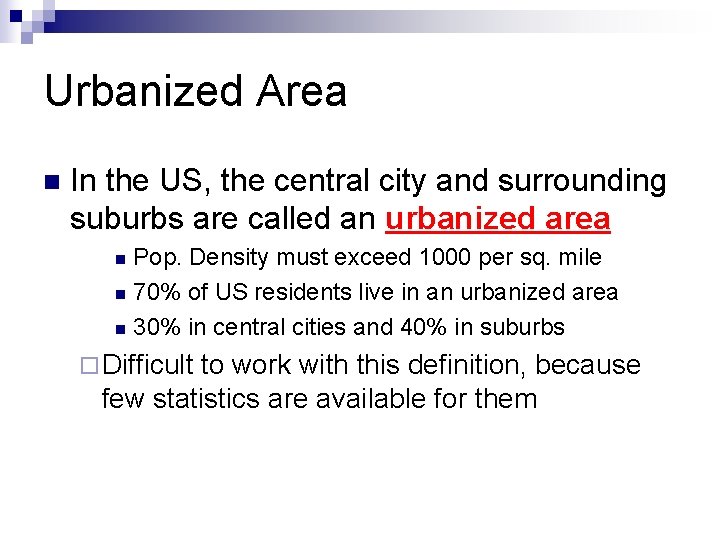 Urbanized Area

In the US, the central city and surrounding suburbs are called an urbanized area

Pop. Density must exceed 1000 per sq. mile

70% of US residents live in an urbanized area

30% in central cities and 40% in suburbs

Difficult to work with this definition, because few statistics are available for them